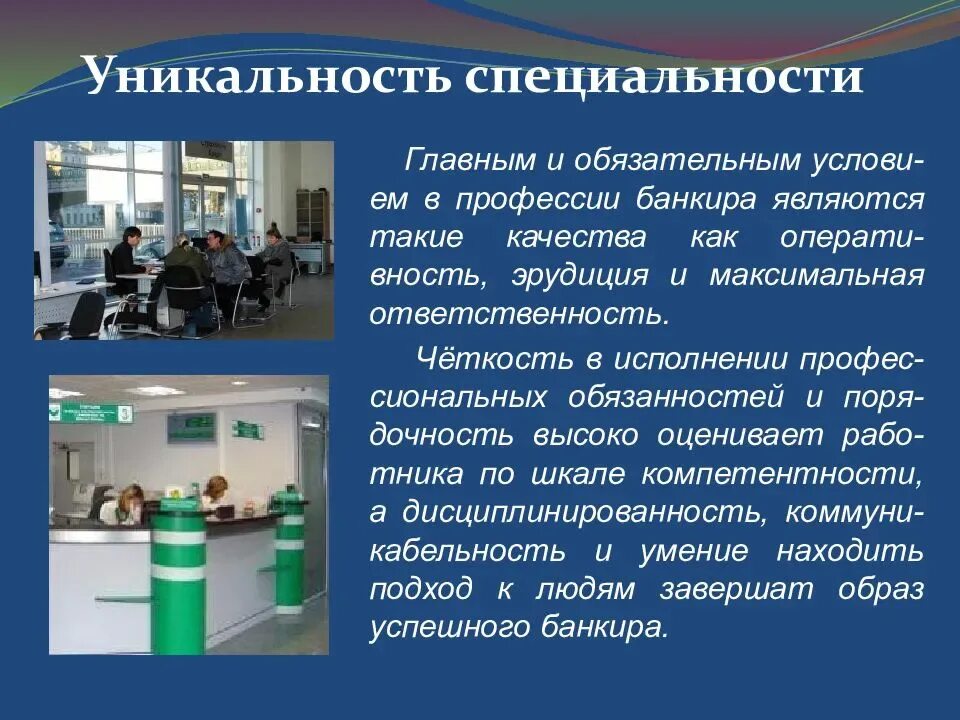 Уникальность специальности

Главным и обязательным условием в профессии банкира являются такие качества как оперативность, эрудиция и максимальная ответственность.

Чёткость в исполнении профессиональных обязанностей и порядочность высоко оценивает работника по шкале компетентности, а дисциплинированность, коммуникабельность и умение находить подход к людям завершат образ успешного банкира.